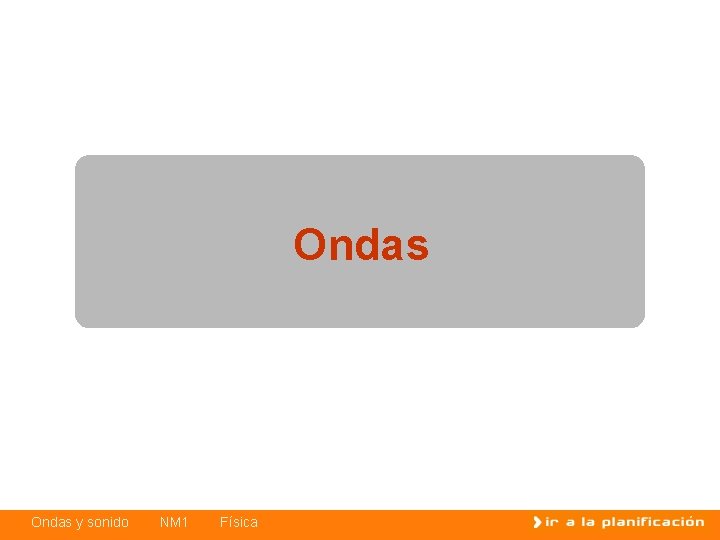 Ondas

Ondas y sonido NM1 Física

ir a la planificación